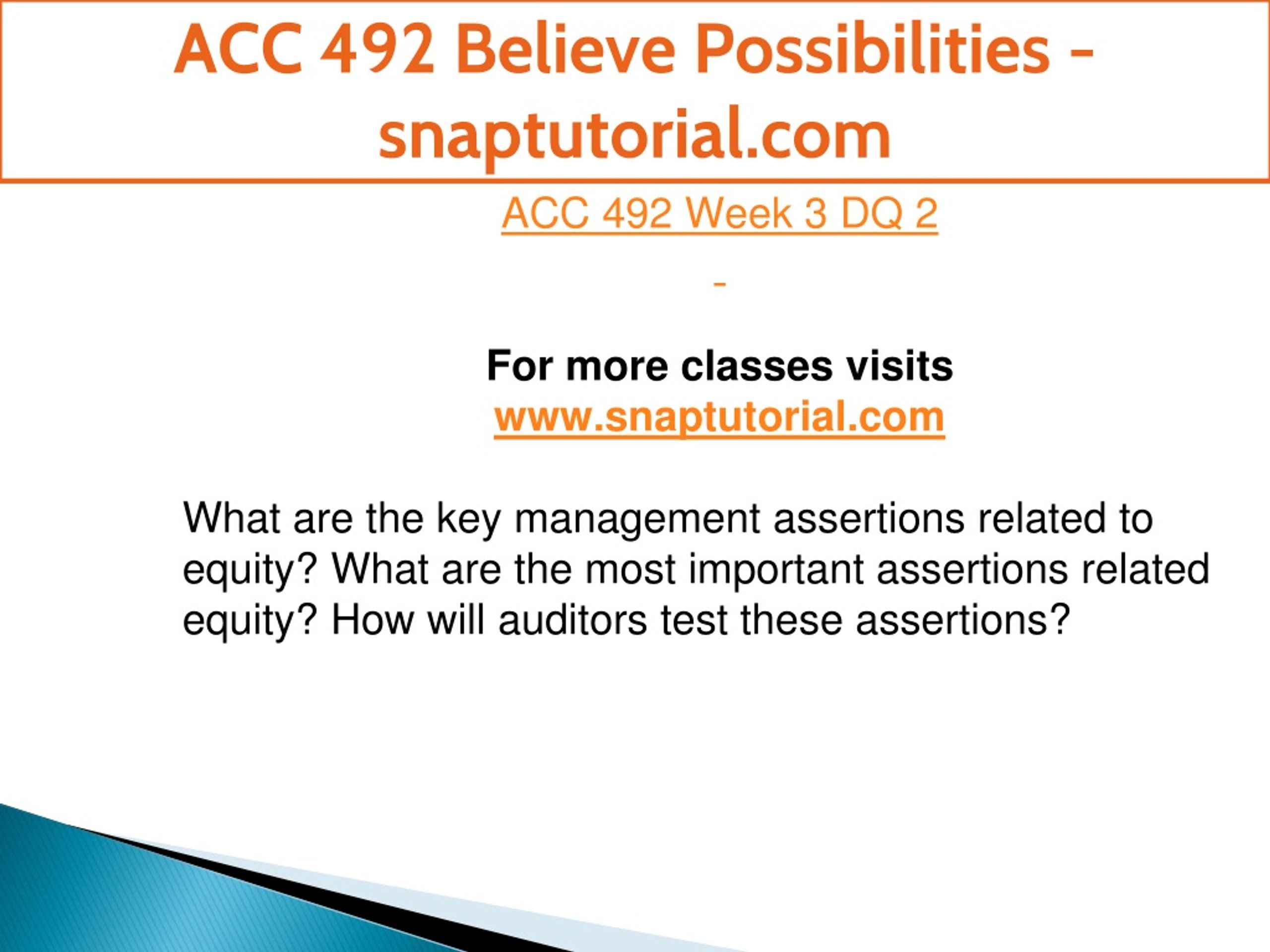 ACC 492 Believe Possibilities - snaptutorial.com

ACC 492 Week 3 DQ 2

-

For more classes visits
www.snaptutorial.com

What are the key management assertions related to equity? What are the most important assertions related equity? How will auditors test these assertions?